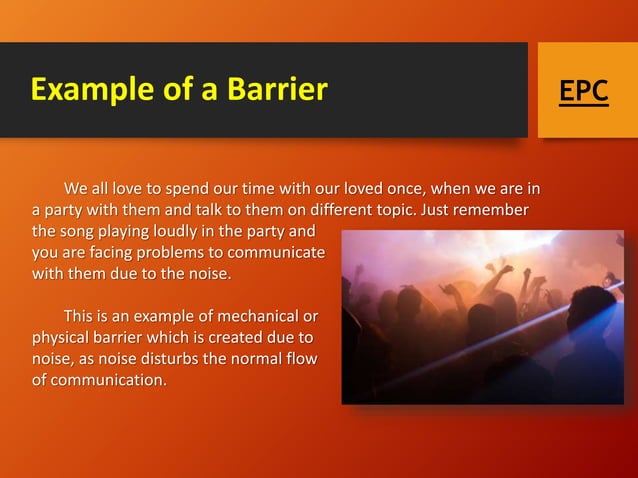 Example of a Barrier

EPC

We all love to spend our time with our loved once, when we are in a party with them and talk to them on different topic. Just remember the song playing loudly in the party and you are facing problems to communicate with them due to the noise.

This is an example of mechanical or physical barrier which is created due to noise, as noise disturbs the normal flow of communication.